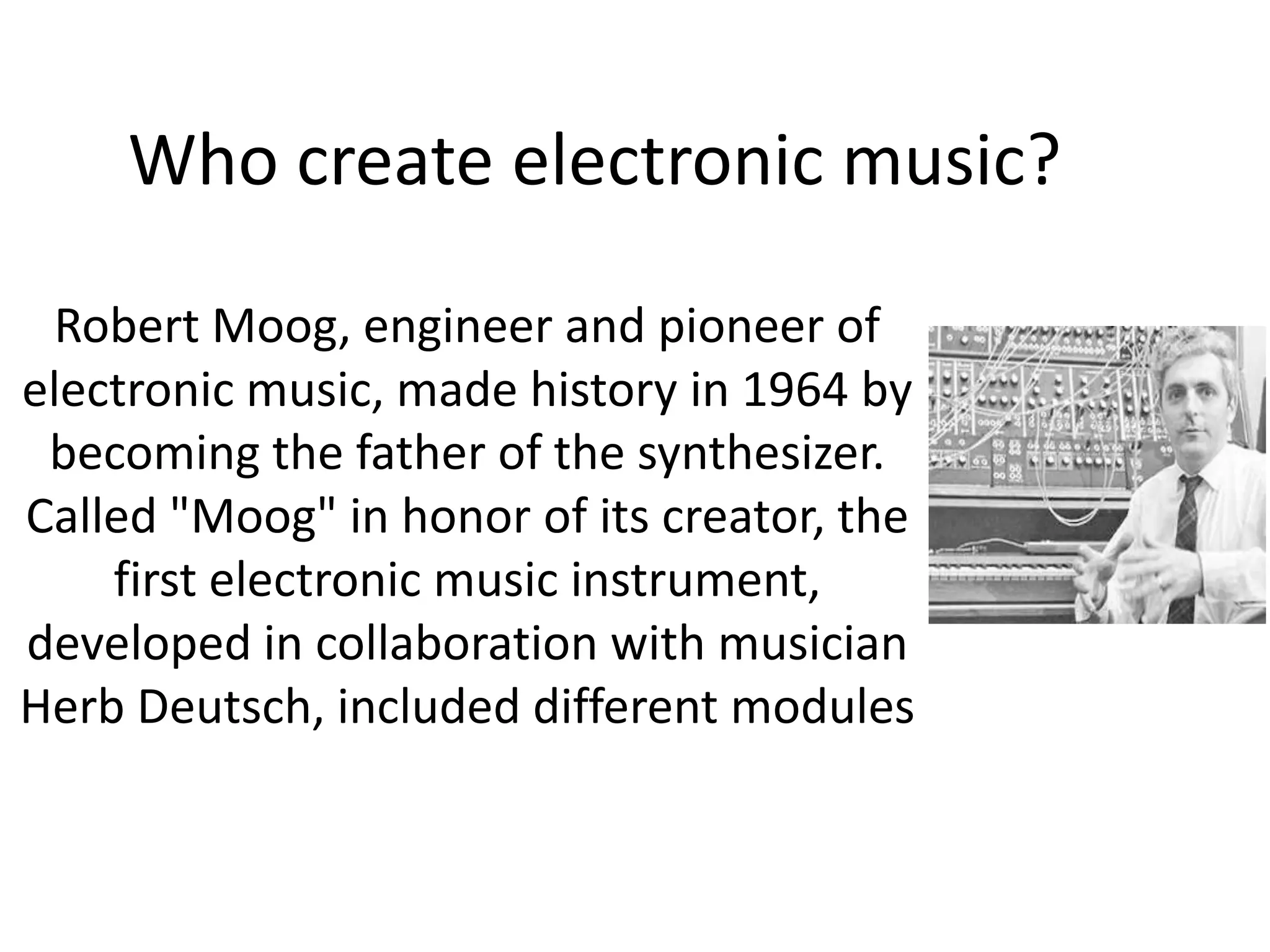 Who create electronic music?

Robert Moog, engineer and pioneer of electronic music, made history in 1964 by becoming the father of the synthesizer. Called "Moog" in honor of its creator, the first electronic music instrument, developed in collaboration with musician Herb Deutsch, included different modules